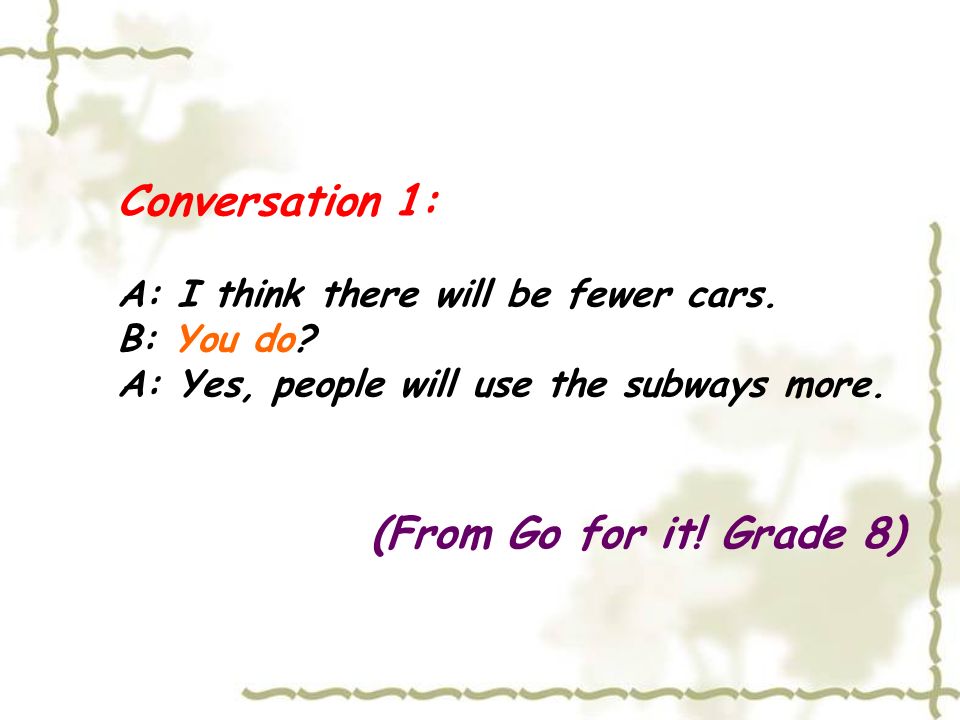 Conversation 1:

A: I think there will be fewer cars.
B: You do?
A: Yes, people will use the subways more.

(From Go for it! Grade 8)